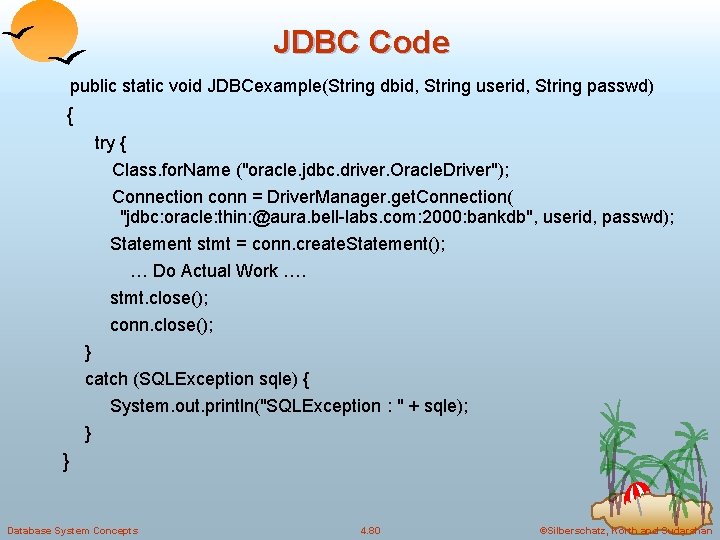 JDBC Code

public static void JDBCexample(String dbid, String userid, String passwd)
{
try {
Class.forName ("oracle.jdbc.driver.OracleDriver");
Connection conn = DriverManager.getConnection(
"jdbc:oracle:thin:@aura.bell-labs.com:2000:bankdb", userid, passwd);
Statement stmt = conn.createStatement();
… Do Actual Work ….
stmt.close();
conn.close();
}
catch (SQLException sqle) {
System.out.println("SQLException : " + sqle);
}
}

Database System Concepts

4.80

©Silberschatz, Korth and Sudarshan